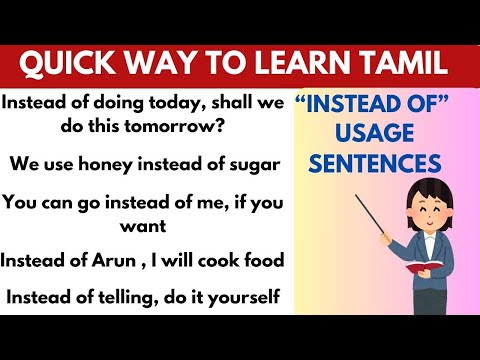 QUICK WAY TO LEARN TAMIL

Instead of doing today, shall we do this tomorrow?

We use honey instead of sugar

You can go instead of me, if you want

Instead of Arun , I will cook food

Instead of telling, do it yourself

“INSTEAD OF” USAGE SENTENCES